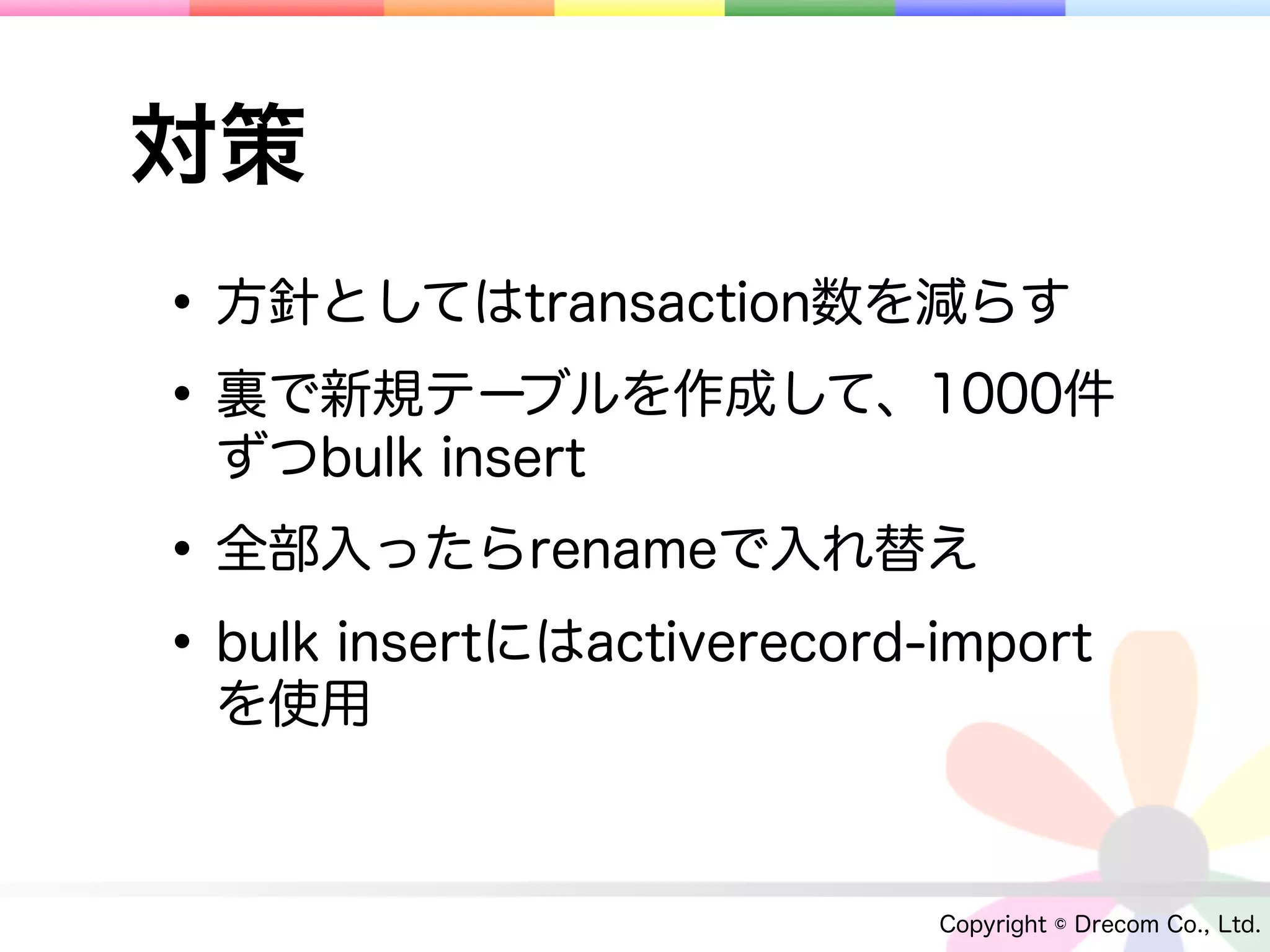 対策

• 方針としてはtransaction数を減らす
• 裏で新規テーブルを作成して、1000件ずつbulk insert
• 全部入ったらrenameで入れ替え
• bulk insertにはactiverecord-importを使用

Copyright © Drecom Co., Ltd.